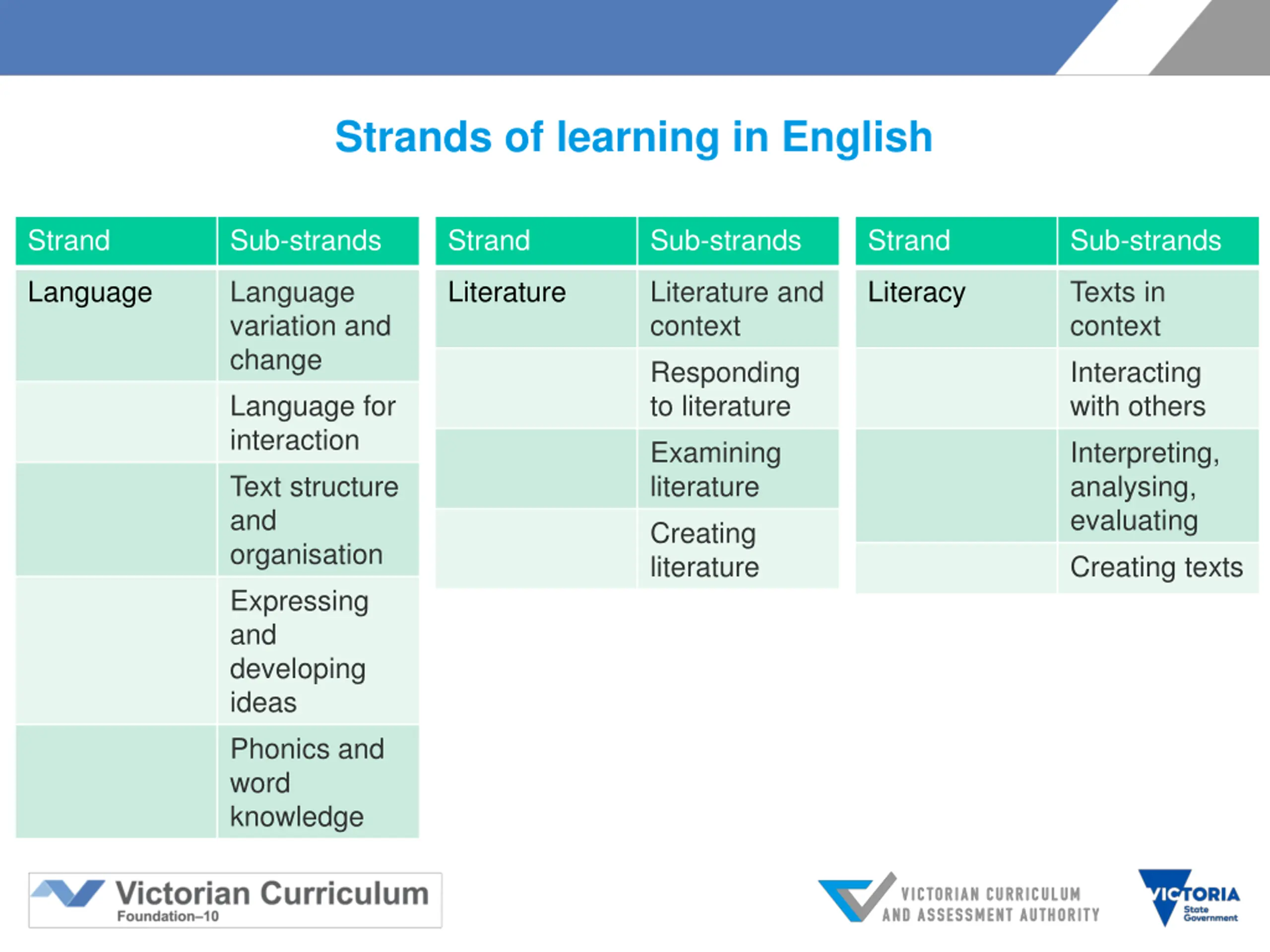 Strands of learning in English

| Strand | Sub-strands |
|---|---|
| Language | Language variation and change |
| | Language for interaction |
| | Text structure and organisation |
| | Expressing and developing ideas |
| | Phonics and word knowledge |

| Strand | Sub-strands |
|---|---|
| Literature | Literature and context |
| | Responding to literature |
| | Examining literature |
| | Creating literature |

| Strand | Sub-strands |
|---|---|
| Literacy | Texts in context |
| | Interacting with others |
| | Interpreting, analysing, evaluating |
| | Creating texts |

Victorian Curriculum
Foundation–10

VICTORIAN CURRICULUM AND ASSESSMENT AUTHORITY

VICTORIA State Government